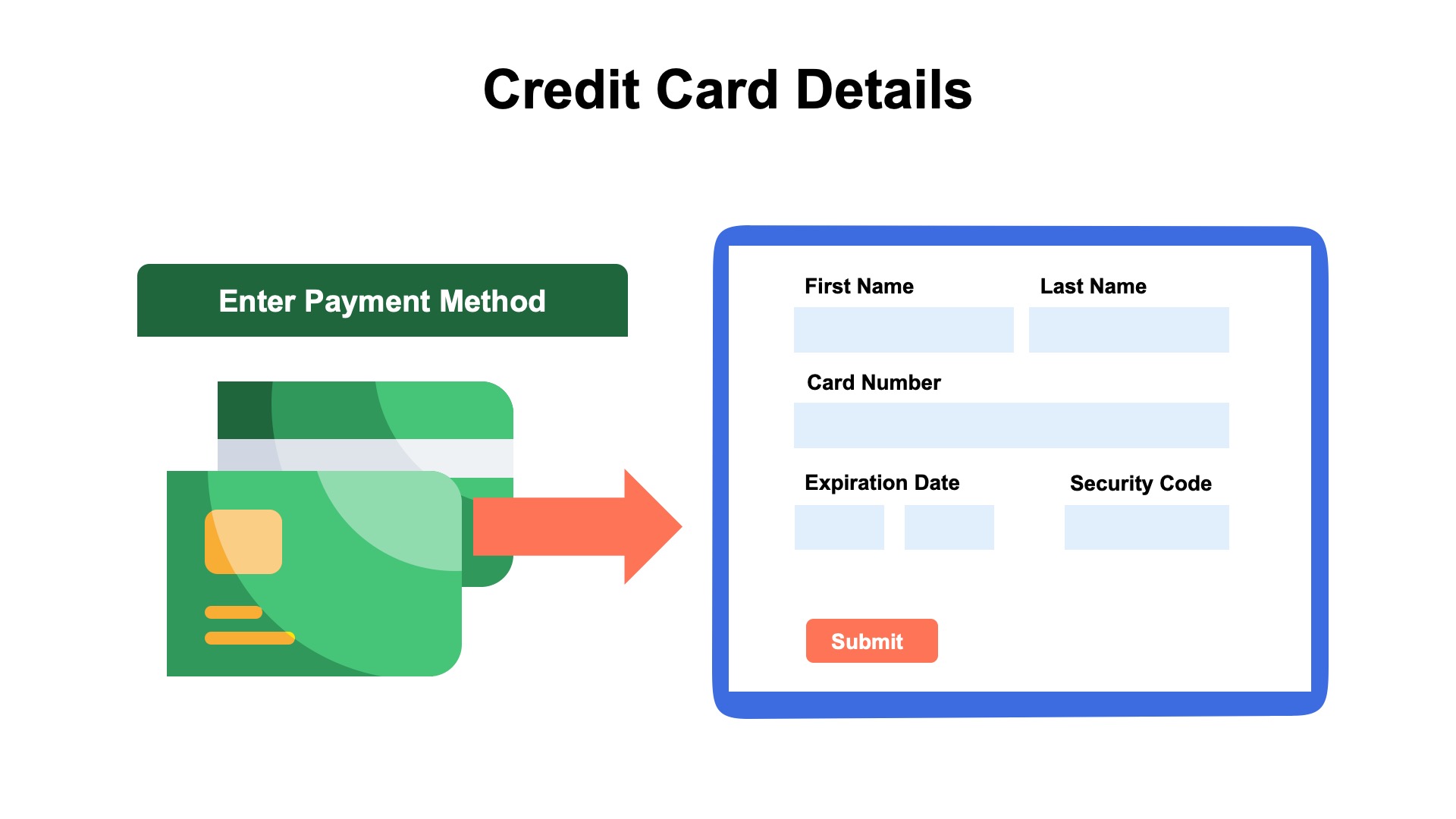 Credit Card Details

Enter Payment Method

First Name

Last Name

Card Number

Expiration Date

Security Code

Submit